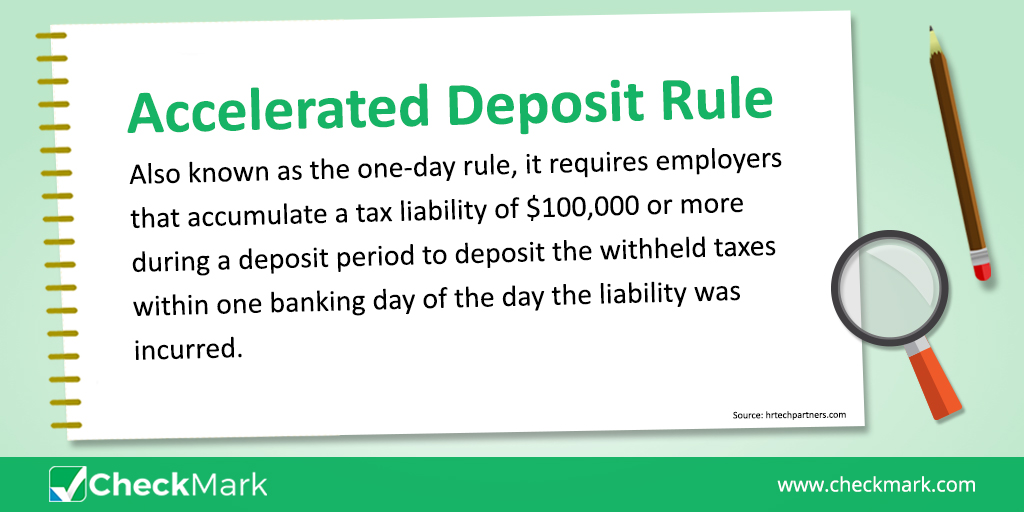 Accelerated Deposit Rule

Also known as the one-day rule, it requires employers that accumulate a tax liability of \$100,000 or more during a deposit period to deposit the withheld taxes within one banking day of the day the liability was incurred.

Source: hrtechpartners.com

CheckMark

www.checkmark.com